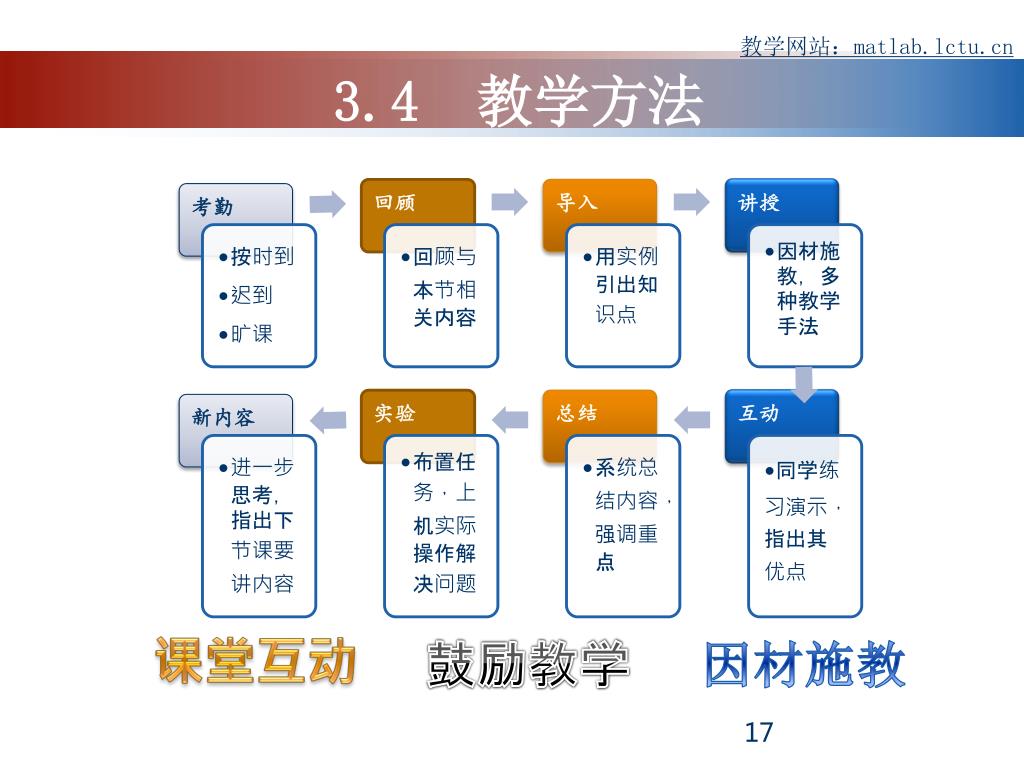 教学网站：matlab.lctu.cn

3.4 教学方法

考勤
•按时到
•迟到
•旷课

回顾
•回顾与本节相关内容

导入
•用实例引出知识点

讲授
•因材施教，多种教学手法

互动
•同学练习演示，指出其优点

总结
•系统总结内容，强调重点

实验
•布置任务，上机实际操作解决问题

新内容
•进一步思考，指出下节课要讲内容

课堂互动 鼓励教学 因材施教

17